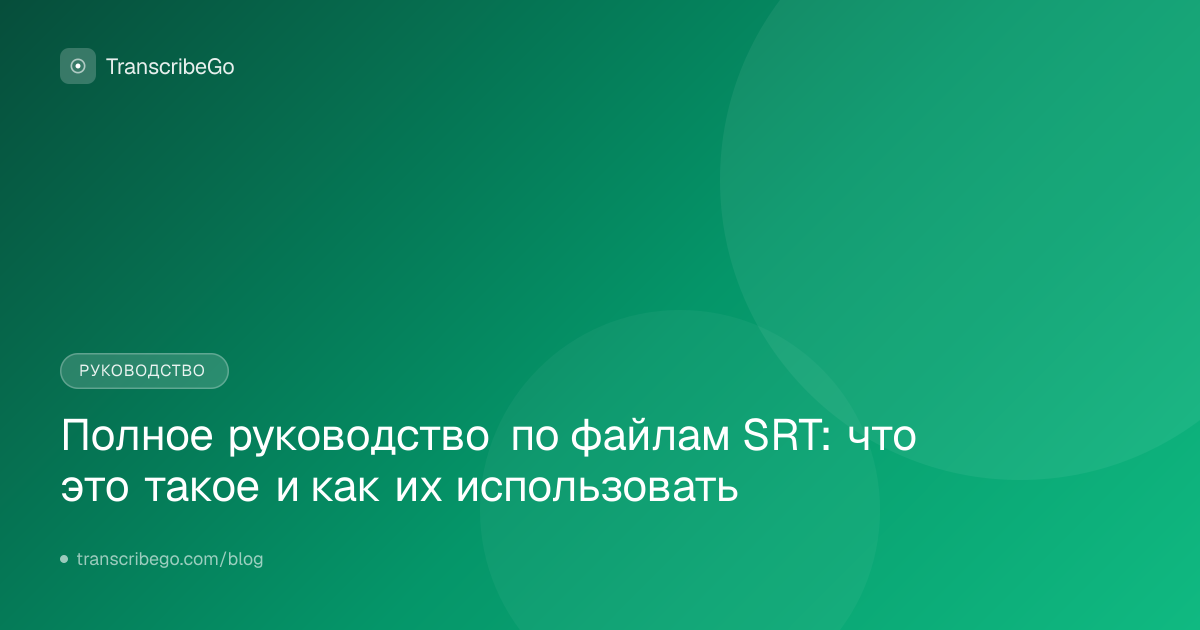 TranscribeGo

РУКОВОДСТВО

Полное руководство по файлам SRT: что это такое и как их использовать

transcribego.com/blog